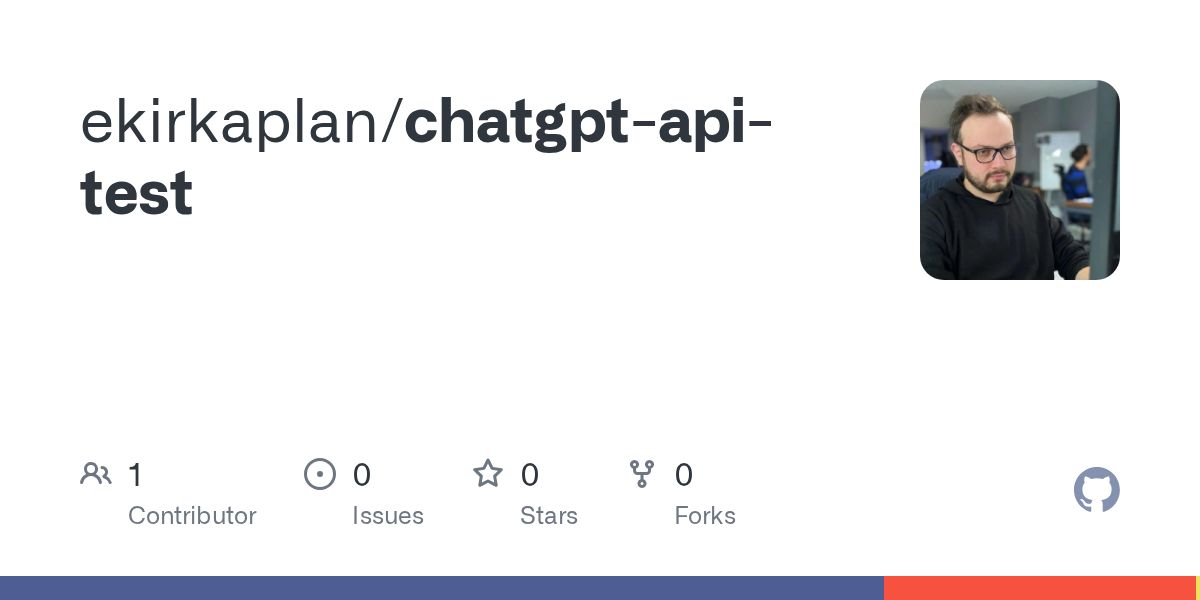 ekirkaplan/chatgpt-api-test

1
Contributor

0
Issues

0
Stars

0
Forks